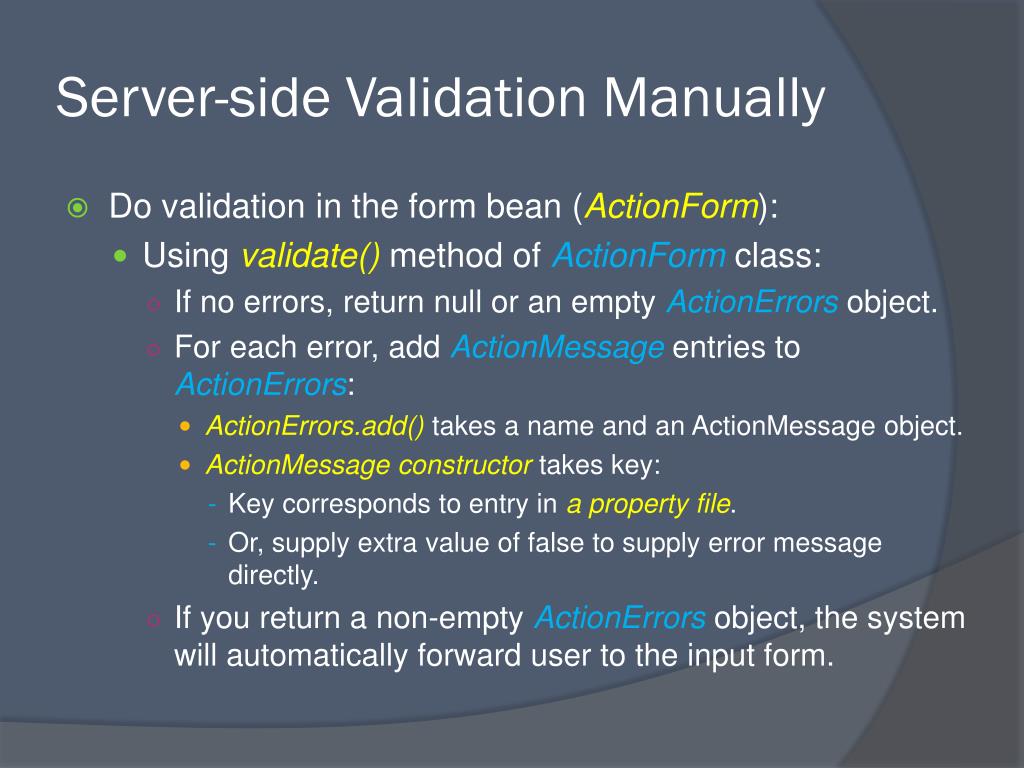 Server-side Validation Manually

Do validation in the form bean (ActionForm):

Using validate() method of ActionForm class:

If no errors, return null or an empty ActionErrors object.

For each error, add ActionMessage entries to ActionErrors:

ActionErrors.add() takes a name and an ActionMessage object.

ActionMessage constructor takes key:

- Key corresponds to entry in a property file.

- Or, supply extra value of false to supply error message directly.

If you return a non-empty ActionErrors object, the system will automatically forward user to the input form.